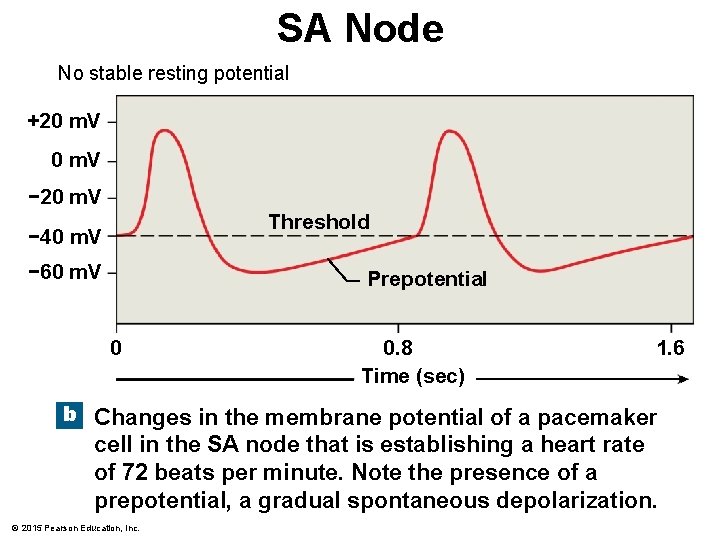 SA Node

No stable resting potential

+20 mV
0 mV
−20 mV
−40 mV
−60 mV

Threshold

Prepotential

0
0.8
1.6

Time (sec)

b Changes in the membrane potential of a pacemaker cell in the SA node that is establishing a heart rate of 72 beats per minute. Note the presence of a prepotential, a gradual spontaneous depolarization.

© 2015 Pearson Education, Inc.